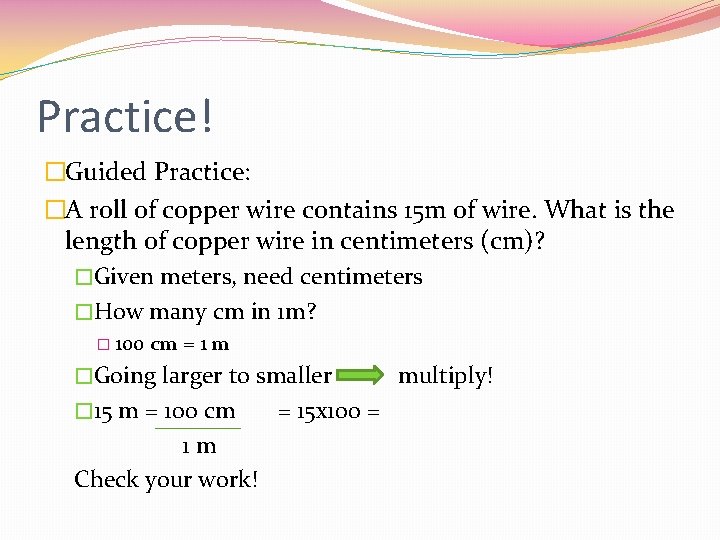 Practice!

□Guided Practice:

□A roll of copper wire contains 15m of wire. What is the length of copper wire in centimeters (cm)?

□Given meters, need centimeters

□How many cm in 1m?

□ 100 cm = 1 m

□Going larger to smaller multiply!

□15 m = $\frac{100 \text{ cm}}{1 \text{ m}}$ = 15x100 =

Check your work!